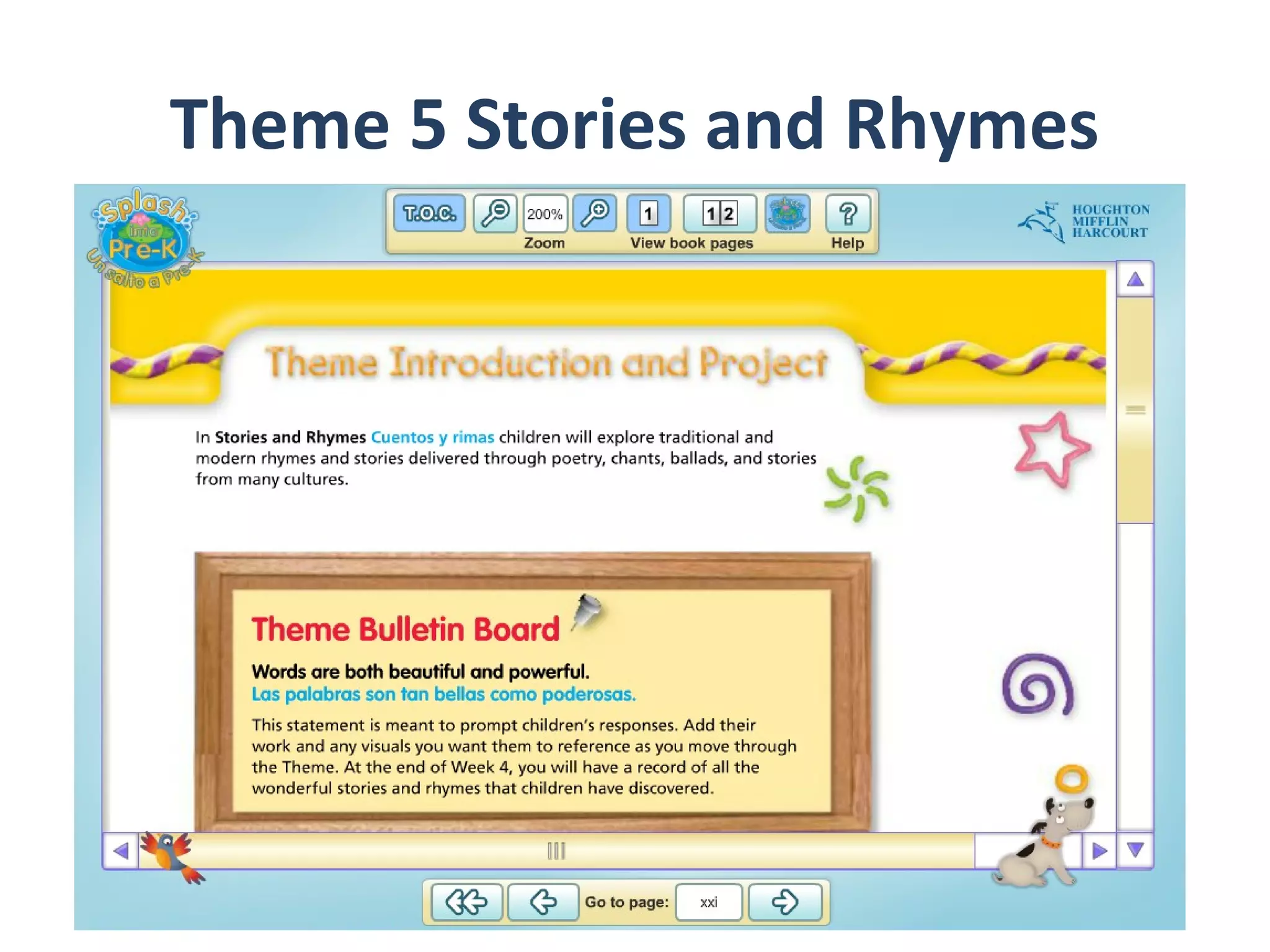 Theme 5 Stories and Rhymes

Splash into Pre-K
Un salto a Pre-K

T.O.C.
200%
Zoom
1
1 2
View book pages
?
Help

HOUGHTON MIFFLIN HARCOURT

Theme Introduction and Project

In Stories and Rhymes Cuentos y rimas children will explore traditional and modern rhymes and stories delivered through poetry, chants, ballads, and stories from many cultures.

Theme Bulletin Board

Words are both beautiful and powerful.
Las palabras son tan bellas como poderosas.

This statement is meant to prompt children's responses. Add their work and any visuals you want them to reference as you move through the Theme. At the end of Week 4, you will have a record of all the wonderful stories and rhymes that children have discovered.

Go to page: xxi